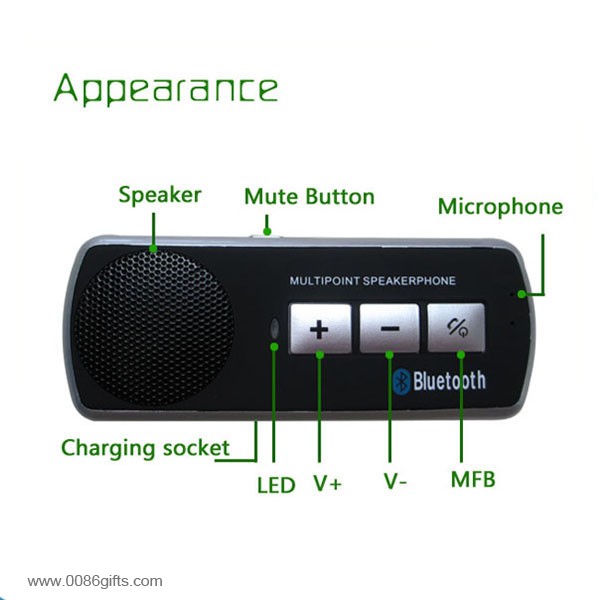 Appearance

Speaker

Mute Button

Microphone

MULTIPOINT SPEAKERPHONE

+

−

Bluetooth

Charging socket

LED

V+

V-

MFB

www.0086gifts.com